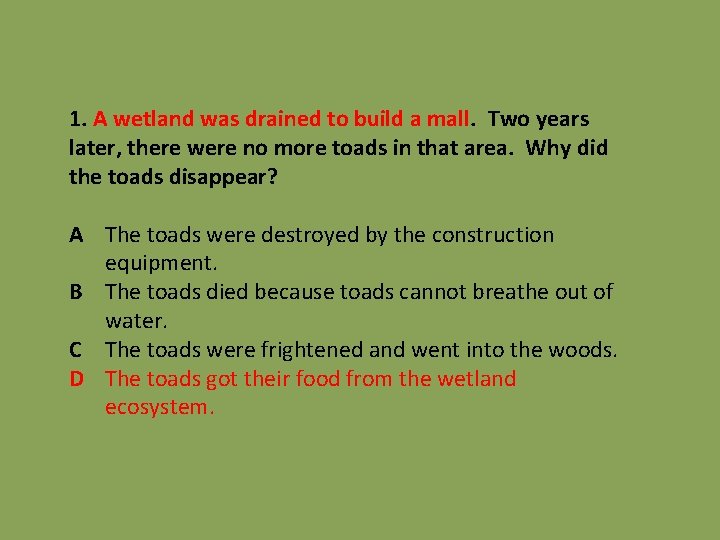 1. A wetland was drained to build a mall. Two years later, there were no more toads in that area. Why did the toads disappear?

A The toads were destroyed by the construction equipment.
B The toads died because toads cannot breathe out of water.
C The toads were frightened and went into the woods.
D The toads got their food from the wetland ecosystem.